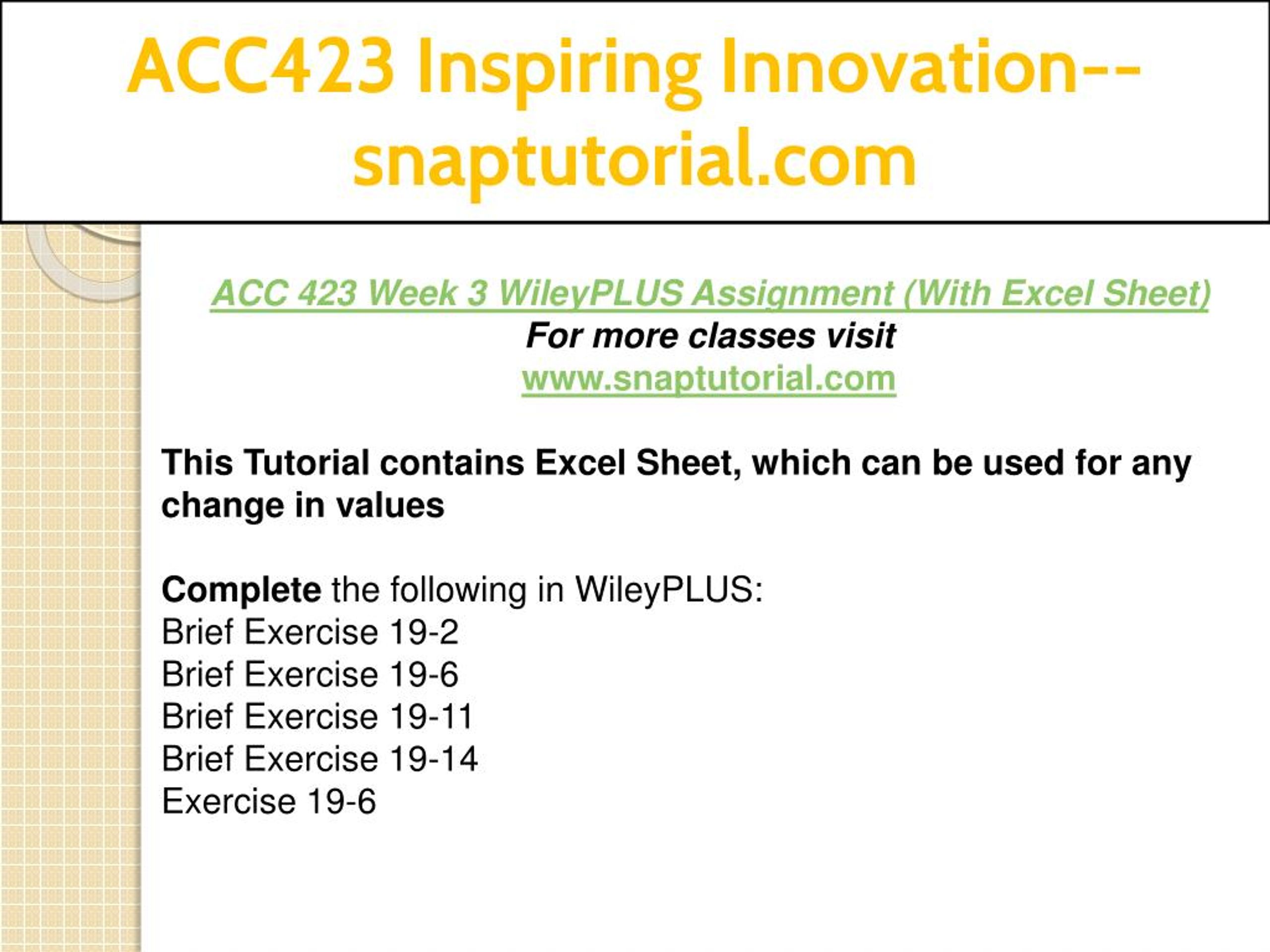 ACC423 Inspiring Innovation--snaptutorial.com

ACC 423 Week 3 WileyPLUS Assignment (With Excel Sheet)
For more classes visit
www.snaptutorial.com

This Tutorial contains Excel Sheet, which can be used for any change in values

Complete the following in WileyPLUS:
Brief Exercise 19-2
Brief Exercise 19-6
Brief Exercise 19-11
Brief Exercise 19-14
Exercise 19-6